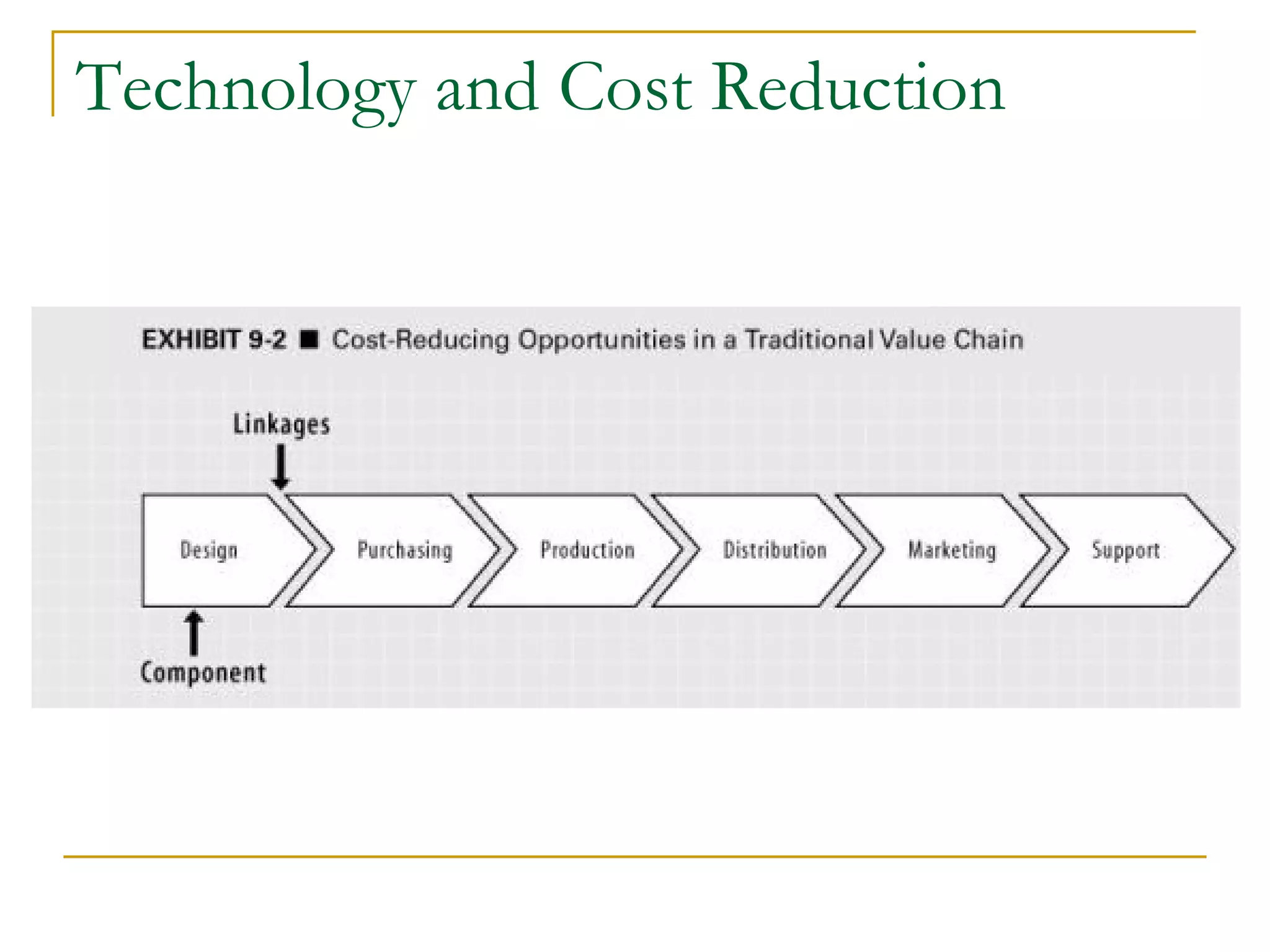 Technology and Cost Reduction

EXHIBIT 9-2 ■ Cost-Reducing Opportunities in a Traditional Value Chain

Linkages

Design

Purchasing

Production

Distribution

Marketing

Support

Component